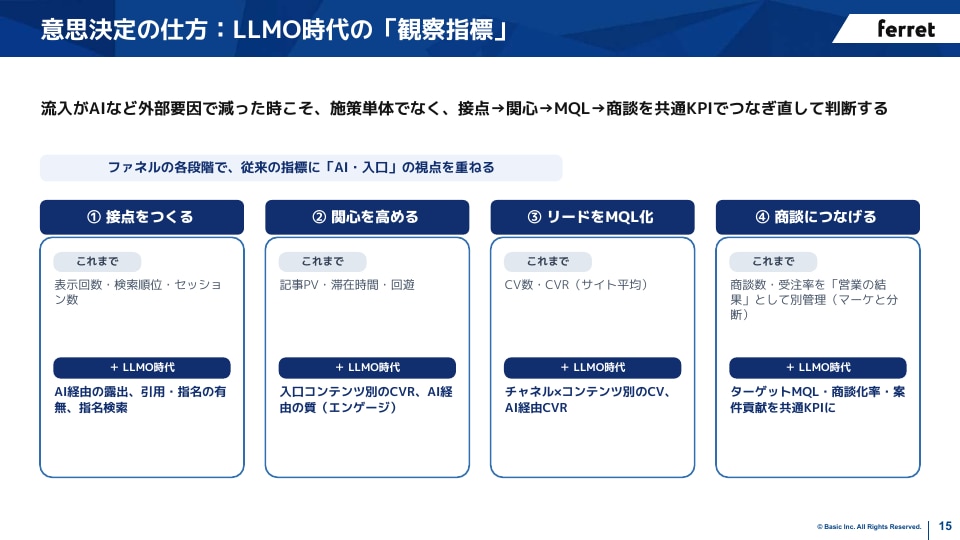 意思決定の仕方：LLMO時代の「観察指標」

ferret

流入がAIなど外部要因で減った時こそ、施策単体でなく、接点→関心→MQL→商談を共通KPIでつなぎ直して判断する

ファネルの各段階で、従来の指標に「AI・入口」の視点を重ねる

① 接点をつくる

これまで

表示回数・検索順位・セッション数

+ LLMO時代

AI経由の露出、引用・指名の有無、指名検索

② 関心を高める

これまで

記事PV・滞在時間・回遊

+ LLMO時代

入口コンテンツ別のCVR、AI経由の質（エンゲージ）

③ リードをMQL化

これまで

CV数・CVR（サイト平均）

+ LLMO時代

チャネル×コンテンツ別のCV、AI経由CVR

④ 商談につなげる

これまで

商談数・受注率を「営業の結果」として別管理（マーケと分断）

+ LLMO時代

ターゲットMQL・商談化率・案件貢献を共通KPIに

© Basic Inc. All Rights Reserved.

15